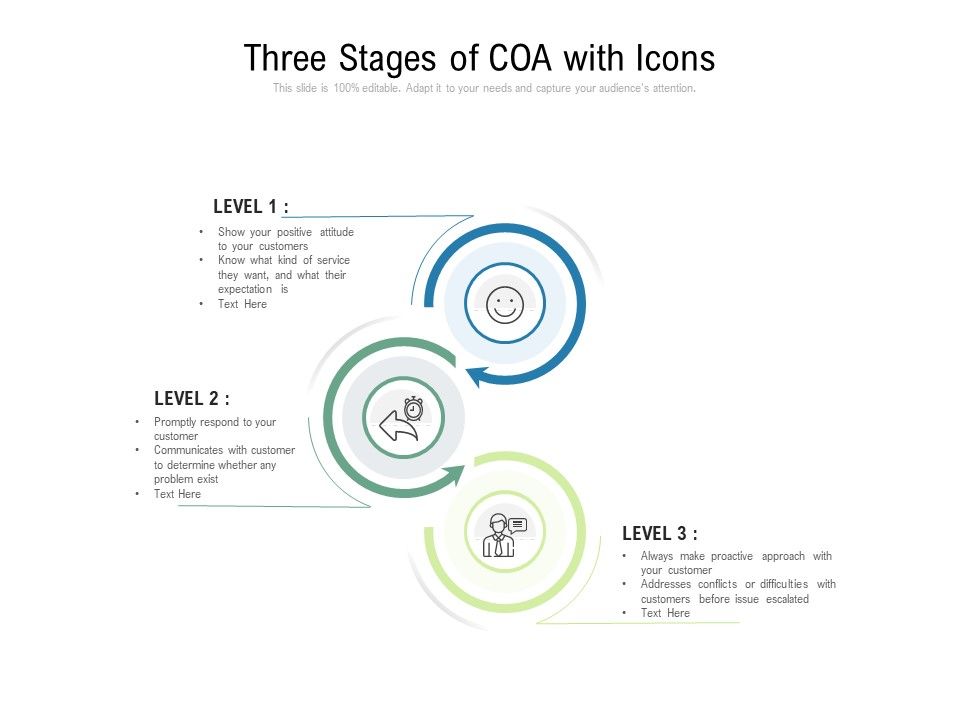 Three Stages of COA with Icons

This slide is 100% editable. Adapt it to your needs and capture your audience's attention.

LEVEL 1 :

• Show your positive attitude to your customers
• Know what kind of service they want, and what their expectation is
• Text Here

LEVEL 2 :

• Promptly respond to your customer
• Communicates with customer to determine whether any problem exist
• Text Here

LEVEL 3 :

• Always make proactive approach with your customer
• Addresses conflicts or difficulties with customers before issue escalated
• Text Here